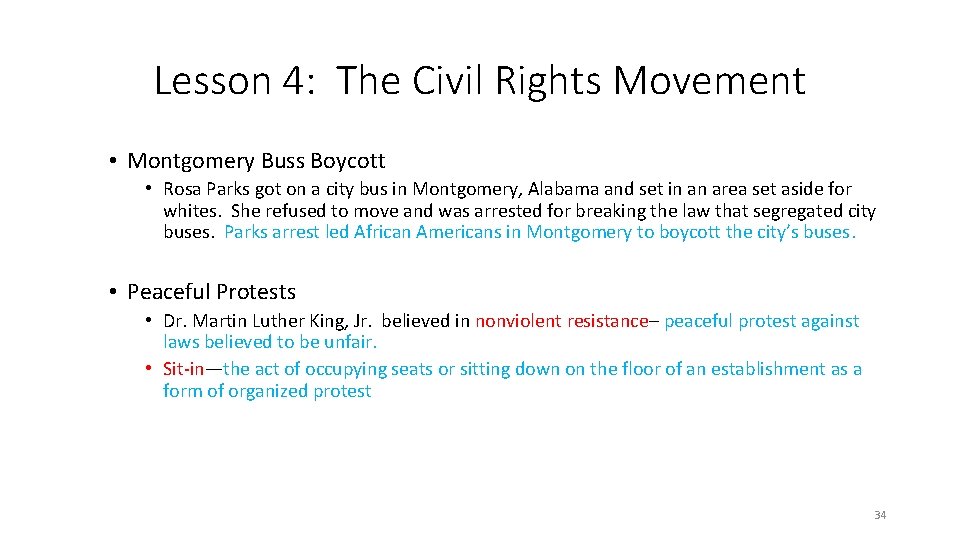 Lesson 4: The Civil Rights Movement

• Montgomery Buss Boycott

• Rosa Parks got on a city bus in Montgomery, Alabama and set in an area set aside for whites. She refused to move and was arrested for breaking the law that segregated city buses. Parks arrest led African Americans in Montgomery to boycott the city's buses.

• Peaceful Protests

• Dr. Martin Luther King, Jr. believed in nonviolent resistance– peaceful protest against laws believed to be unfair.

• Sit-in—the act of occupying seats or sitting down on the floor of an establishment as a form of organized protest

34